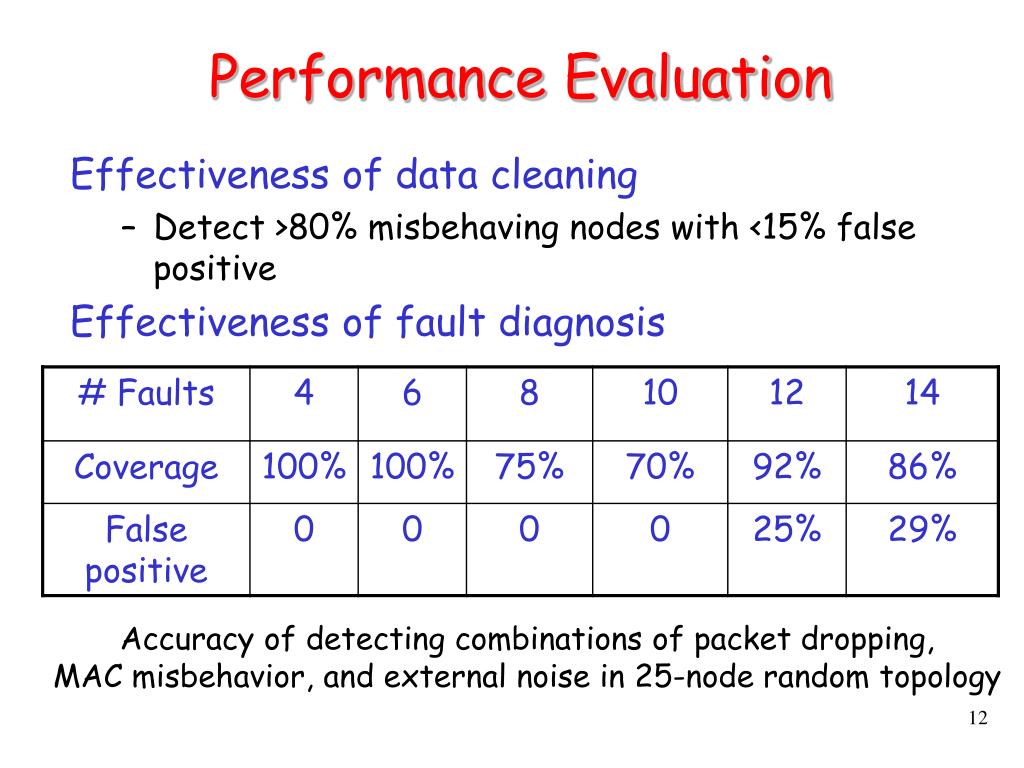 Performance Evaluation

Effectiveness of data cleaning

– Detect >80% misbehaving nodes with <15% false positive

Effectiveness of fault diagnosis

| # Faults | 4 | 6 | 8 | 10 | 12 | 14 |
|---|---|---|---|---|---|---|
| Coverage | 100% | 100% | 75% | 70% | 92% | 86% |
| False positive | 0 | 0 | 0 | 0 | 25% | 29% |

Accuracy of detecting combinations of packet dropping, MAC misbehavior, and external noise in 25-node random topology

12